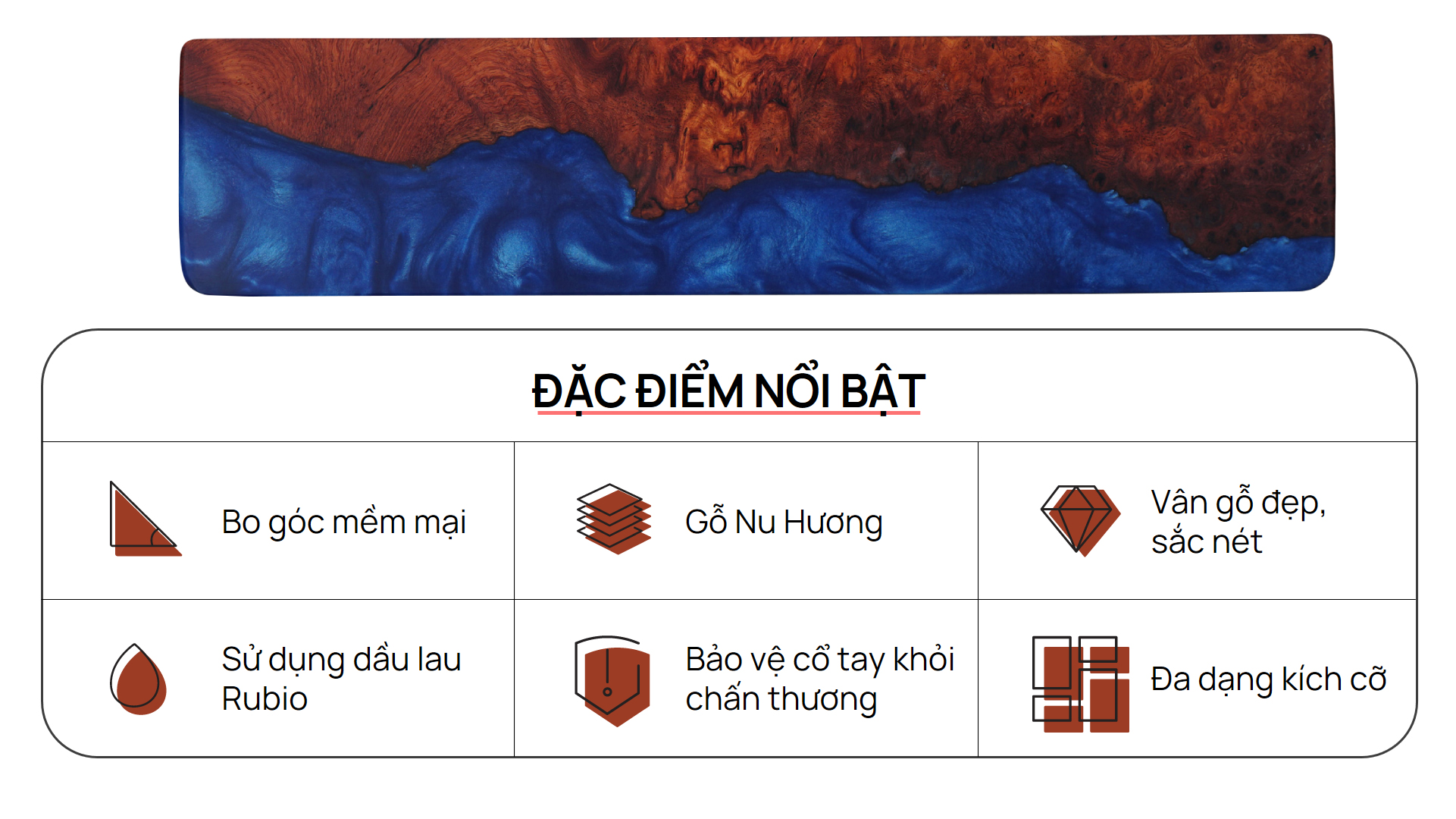 ĐẶC ĐIỂM NỔI BẬT

| Bo góc mềm mại | Gỗ Nu Hương | Vân gỗ đẹp, sắc nét |
|---|---|---|
| Sử dụng dầu lau Rubio | Bảo vệ cổ tay khỏi chấn thương | Đa dạng kích cỡ |